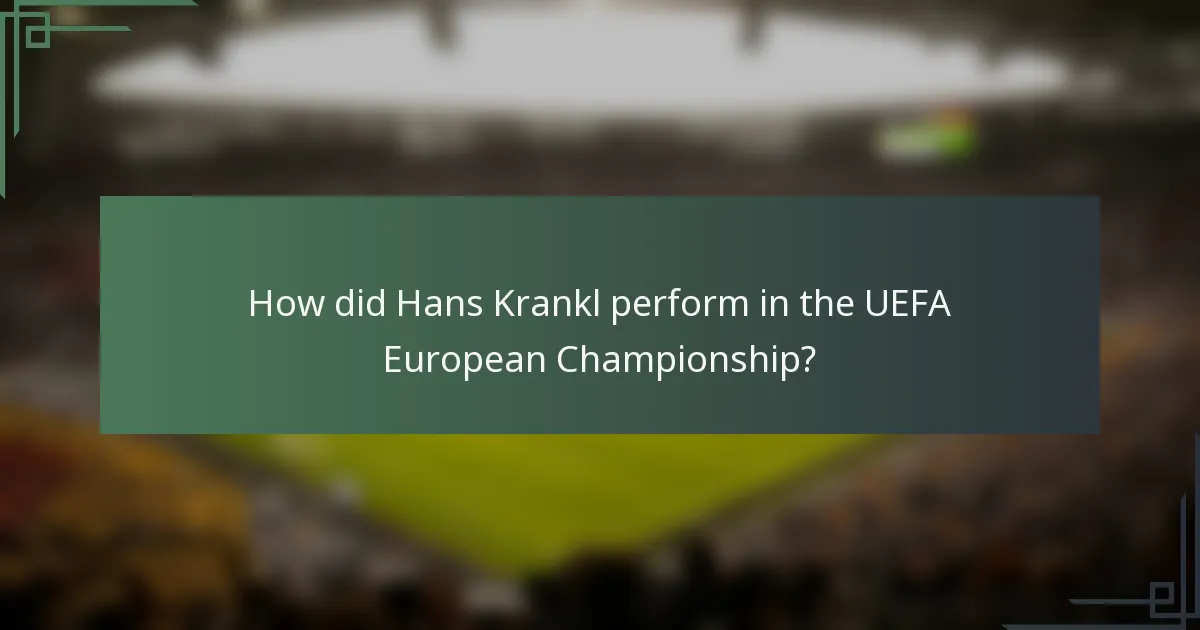 How did Hans Krankl perform in the UEFA European Championship?